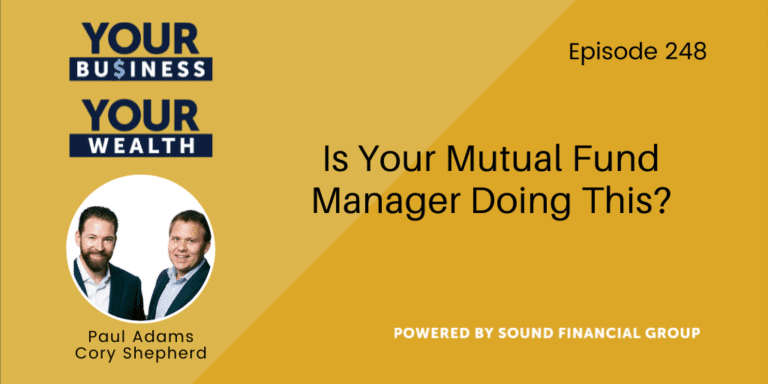 YOUR BU$INESS
YOUR WEALTH

Paul Adams
Cory Shepherd

Episode 248

Is Your Mutual Fund Manager Doing This?

POWERED BY SOUND FINANCIAL GROUP